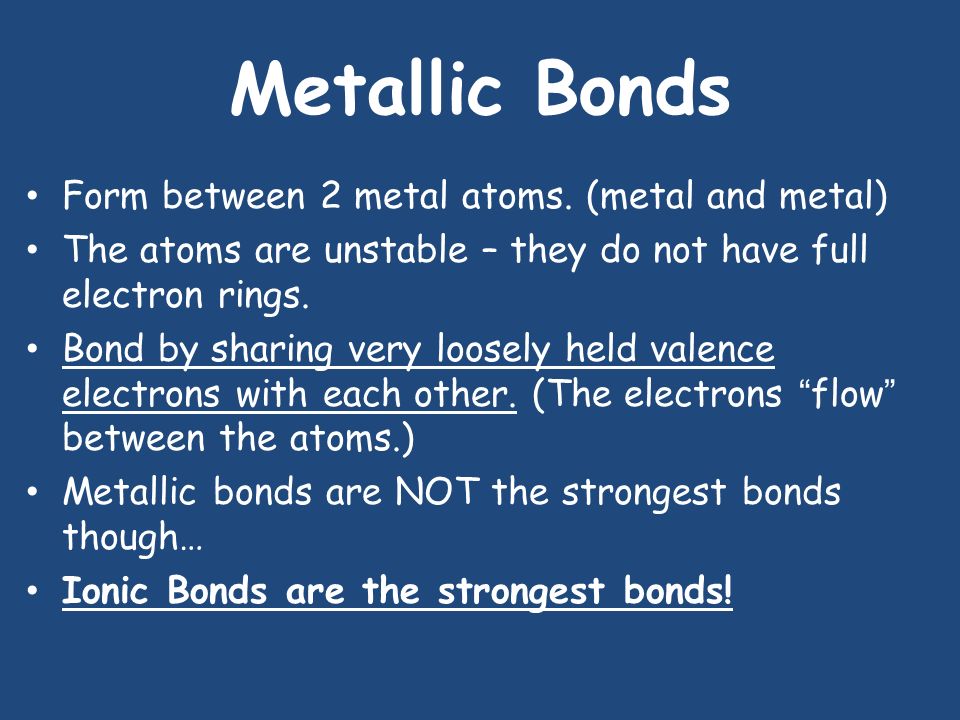 Metallic Bonds

• Form between 2 metal atoms. (metal and metal)
• The atoms are unstable – they do not have full electron rings.
• Bond by sharing very loosely held valence electrons with each other. (The electrons “flow” between the atoms.)
• Metallic bonds are NOT the strongest bonds though…
• Ionic Bonds are the strongest bonds!